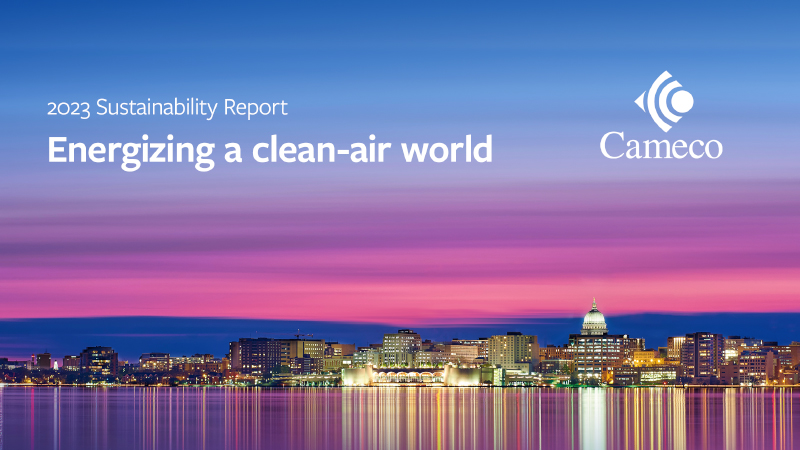 2023 Sustainability Report

Energizing a clean-air world

Cameco